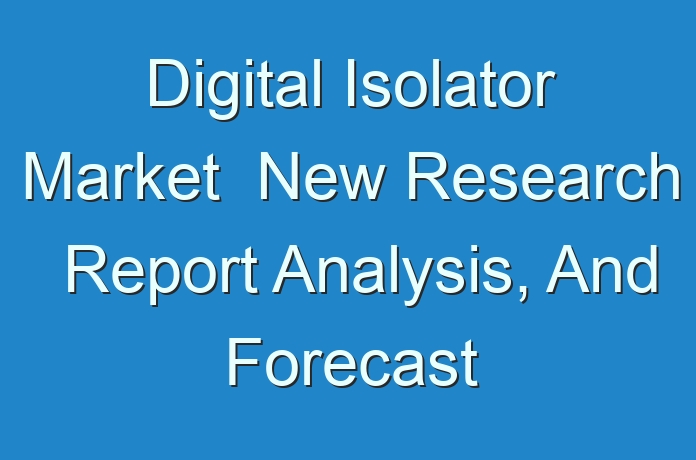 Digital Isolator Market  New Research Report Analysis, And Forecast